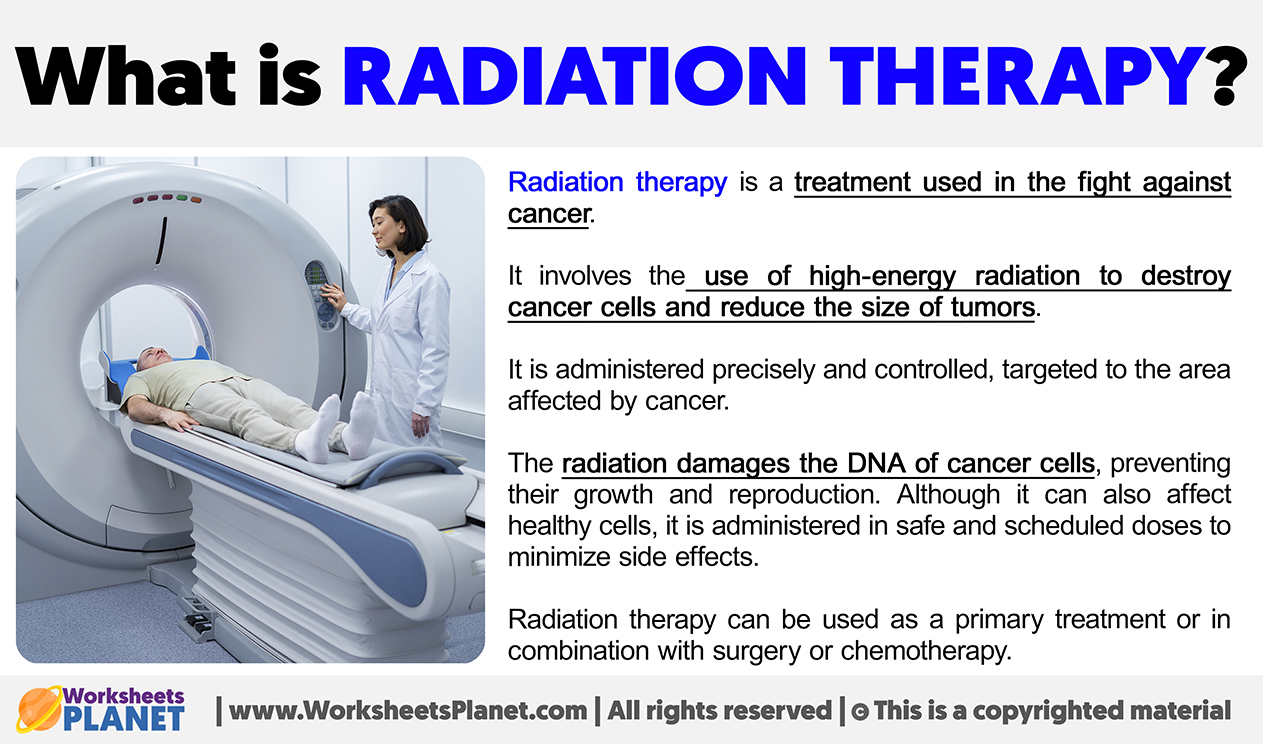 What is RADIATION THERAPY?

Radiation therapy is a treatment used in the fight against cancer.

It involves the use of high-energy radiation to destroy cancer cells and reduce the size of tumors.

It is administered precisely and controlled, targeted to the area affected by cancer.

The radiation damages the DNA of cancer cells, preventing their growth and reproduction. Although it can also affect healthy cells, it is administered in safe and scheduled doses to minimize side effects.

Radiation therapy can be used as a primary treatment or in combination with surgery or chemotherapy.

Worksheets PLANET | www.WorksheetsPlanet.com | All rights reserved | © This is a copyrighted material